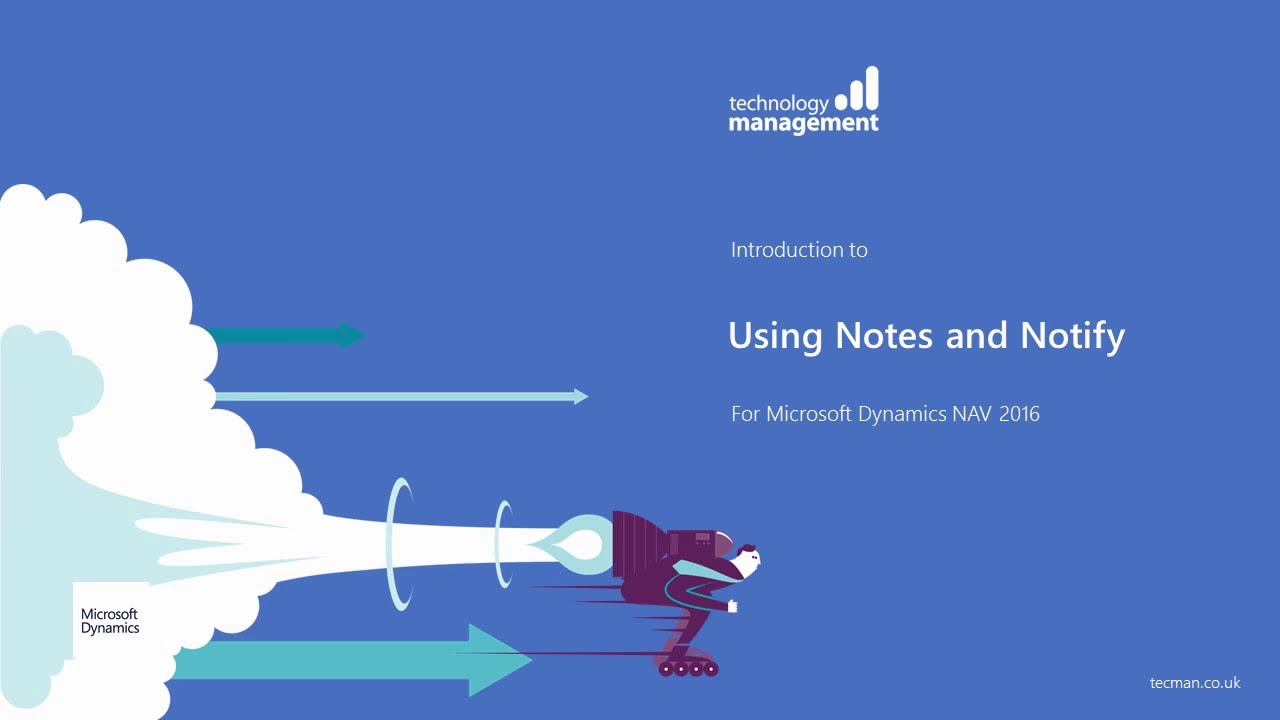 technology management

Introduction to

Using Notes and Notify

For Microsoft Dynamics NAV 2016

Microsoft Dynamics

tecman.co.uk